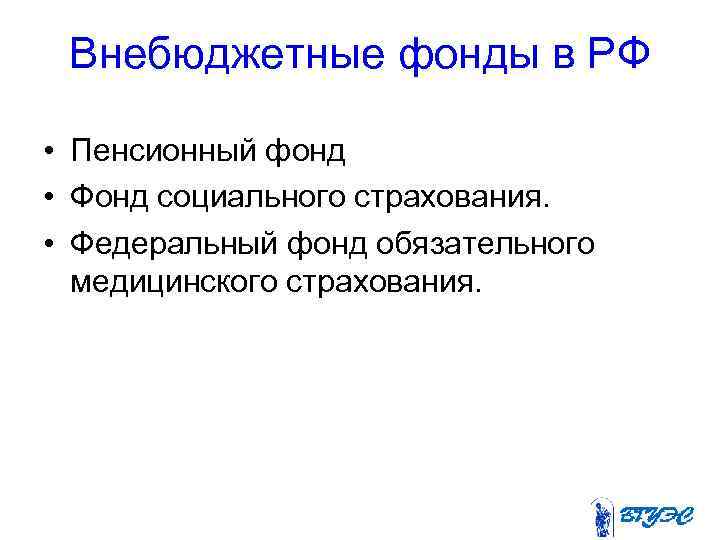 Внебюджетные фонды в РФ

• Пенсионный фонд
• Фонд социального страхования.
• Федеральный фонд обязательного медицинского страхования.

ВГУЭС